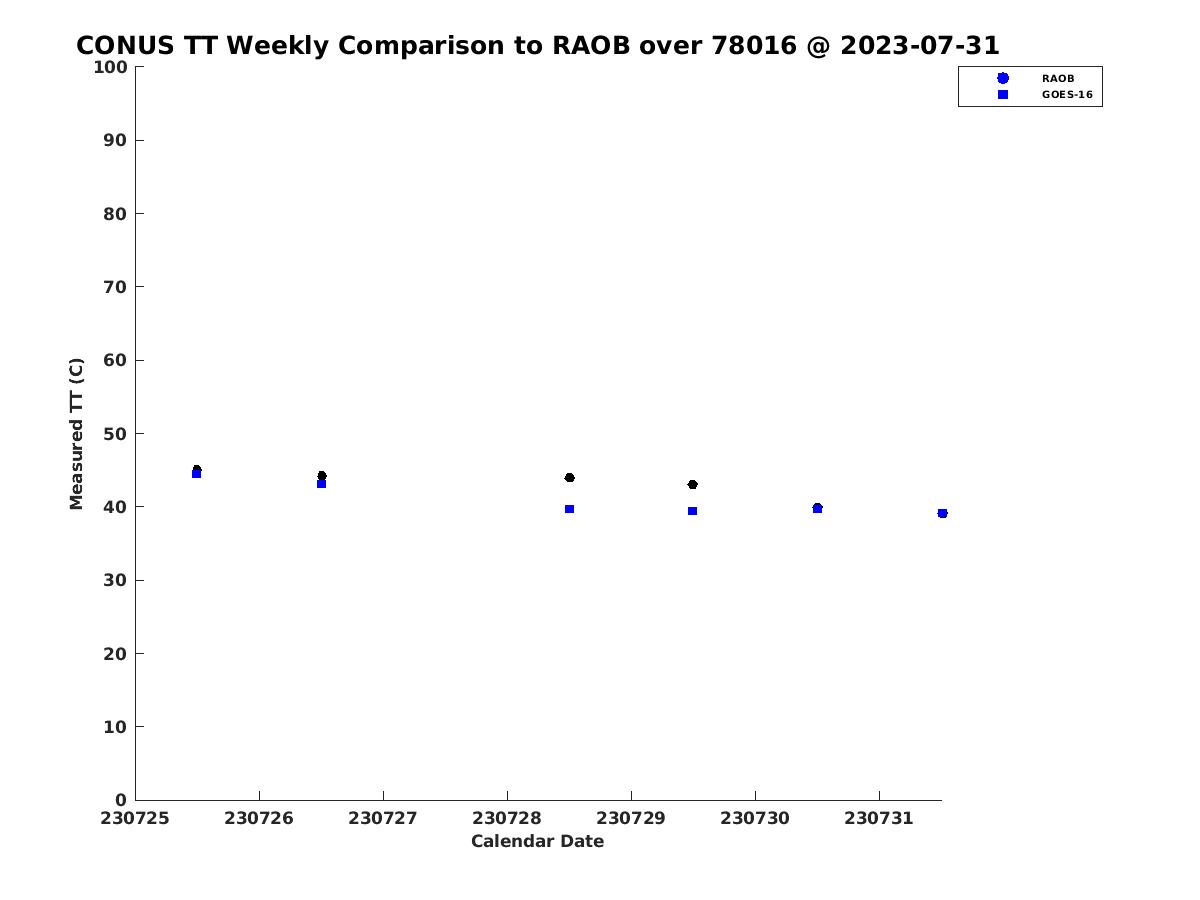 CONUS TT Weekly Comparison to RAOB over 78016 @ 2023-07-31

RAOB
GOES-16

Measured TT (C)

100
90
80
70
60
50
40
30
20
10
0

230725
230726
230727
230728
230729
230730
230731

Calendar Date